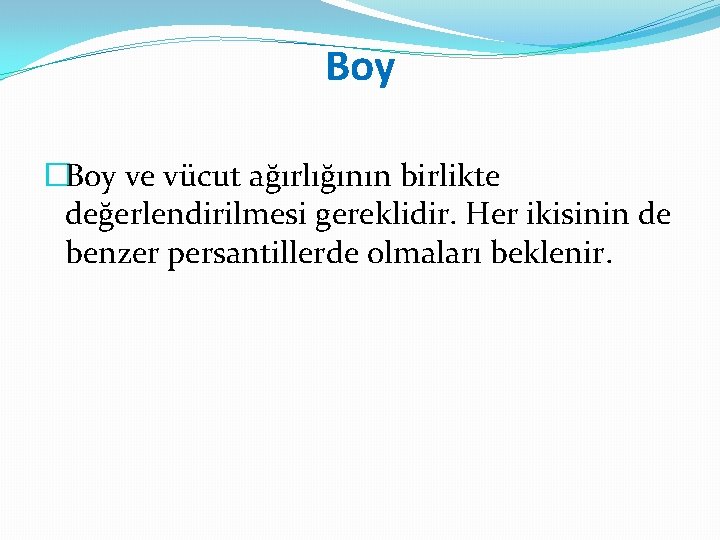 Boy

Boy ve vücut ağırlığının birlikte değerlendirilmesi gereklidir. Her ikisinin de benzer persantillerde olmaları beklenir.